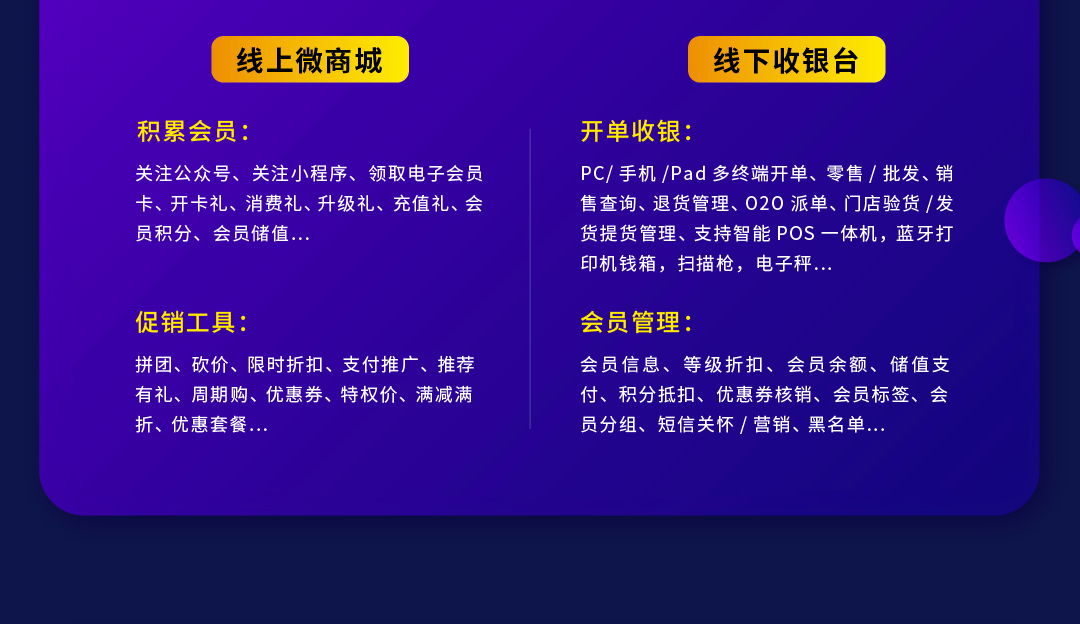 线上微商城

积累会员：

关注公众号、关注小程序、领取电子会员卡、开卡礼、消费礼、升级礼、充值礼、会员积分、会员储值...

促销工具：

拼团、砍价、限时折扣、支付推广、推荐有礼、周期购、优惠券、特权价、满减满折、优惠套餐...

线下收银台

开单收银：

PC/ 手机 /Pad 多终端开单、零售 / 批发、销售查询、退货管理、O2O 派单、门店验货 / 发货提货管理、支持智能 POS 一体机，蓝牙打印机钱箱，扫描枪，电子秤...

会员管理：

会员信息、等级折扣、会员余额、储值支付、积分抵扣、优惠券核销、会员标签、会员分组、短信关怀 / 营销、黑名单...